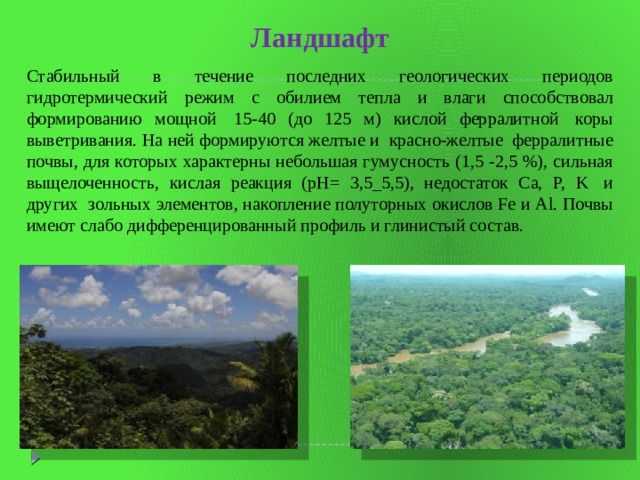 Ландшафт

Стабильный в течение последних геологических периодов гидротермический режим с обилием тепла и влаги способствовал формированию мощной 15-40 (до 125 м) кислой ферралитной коры выветривания. На ней формируются желтые и красно-желтые ферралитные почвы, для которых характерны небольшая гумусность (1,5 -2,5 %), сильная выщелоченность, кислая реакция (pH= 3,5_5,5), недостаток Ca, P, K и других зольных элементов, накопление полуторных окислов Fe и Al. Почвы имеют слабо дифференцированный профиль и глинистый состав.